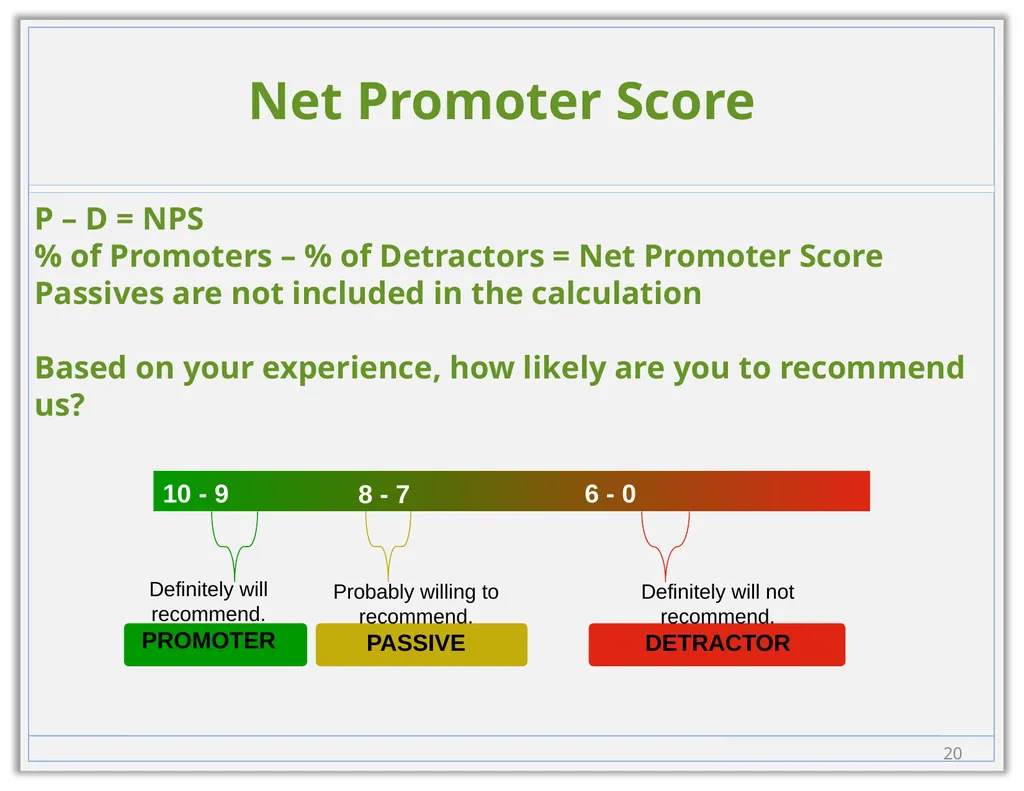 Net Promoter Score

P – D = NPS
% of Promoters – % of Detractors = Net Promoter Score
Passives are not included in the calculation

Based on your experience, how likely are you to recommend us?

10 - 9
8 - 7
6 - 0

Definitely will recommend.
PROMOTER

Probably willing to recommend.
PASSIVE

Definitely will not recommend.
DETRACTOR

20